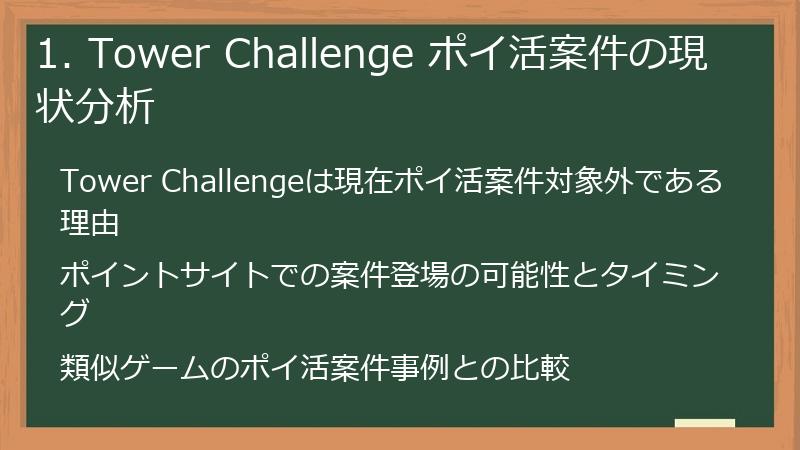 1. Tower Challenge ポイ活案件の現状分析

Tower Challengeは現在ポイ活案件対象外である理由

ポイントサイトでの案件登場の可能性とタイミング

類似ゲームのポイ活案件事例との比較